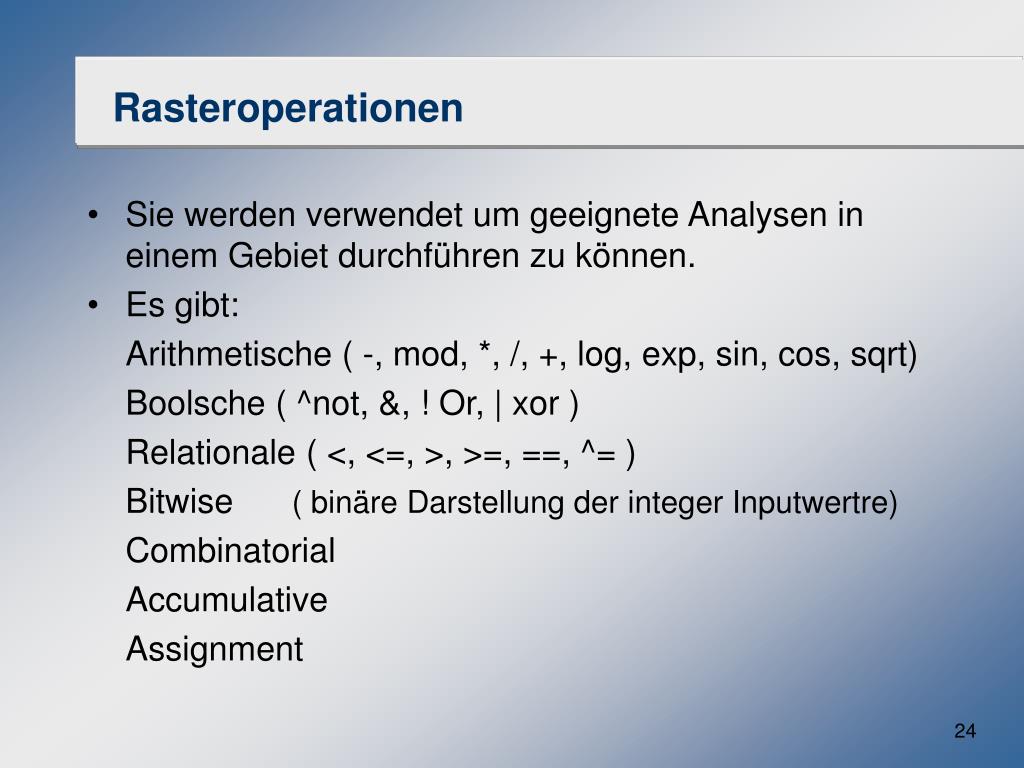 Rasteroperationen

• Sie werden verwendet um geeignete Analysen in einem Gebiet durchführen zu können.

• Es gibt:

Arithmetische ( -, mod, *, /, +, log, exp, sin, cos, sqrt)

Boolsche ( ^not, &, ! Or, | xor )

Relationale ( <, <=, >, >=, ==, ^= )

Bitwise ( binäre Darstellung der integer Inputwertre)

Combinatorial

Accumulative

Assignment

24